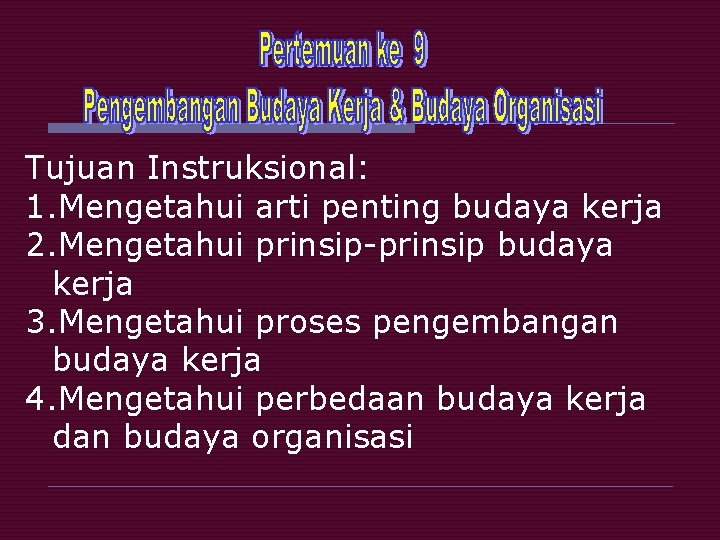 Pertemuan ke 9
Pengembangan Budaya Kerja & Budaya Organisasi

Tujuan Instruksional:
1.Mengetahui arti penting budaya kerja
2.Mengetahui prinsip-prinsip budaya kerja
3.Mengetahui proses pengembangan budaya kerja
4.Mengetahui perbedaan budaya kerja dan budaya organisasi